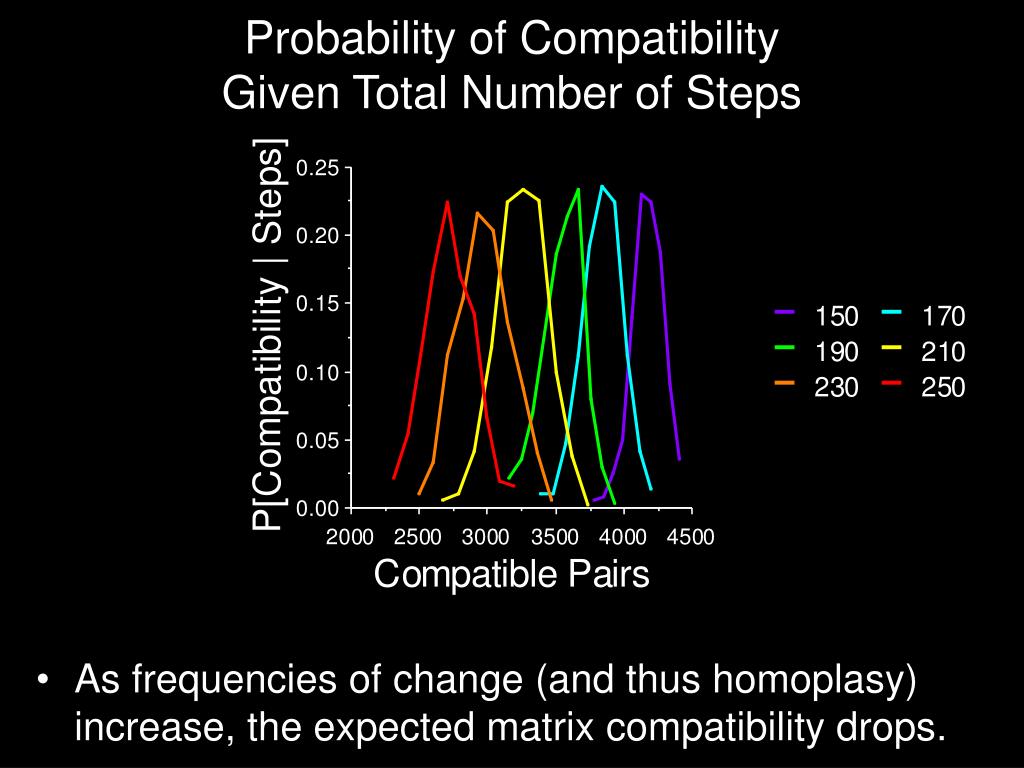 Probability of Compatibility
Given Total Number of Steps

P[Compatibility | Steps]

0.25
0.20
0.15
0.10
0.05
0.00

2000 2500 3000 3500 4000 4500

Compatible Pairs

150 170
190 210
230 250

• As frequencies of change (and thus homoplasy) increase, the expected matrix compatibility drops.